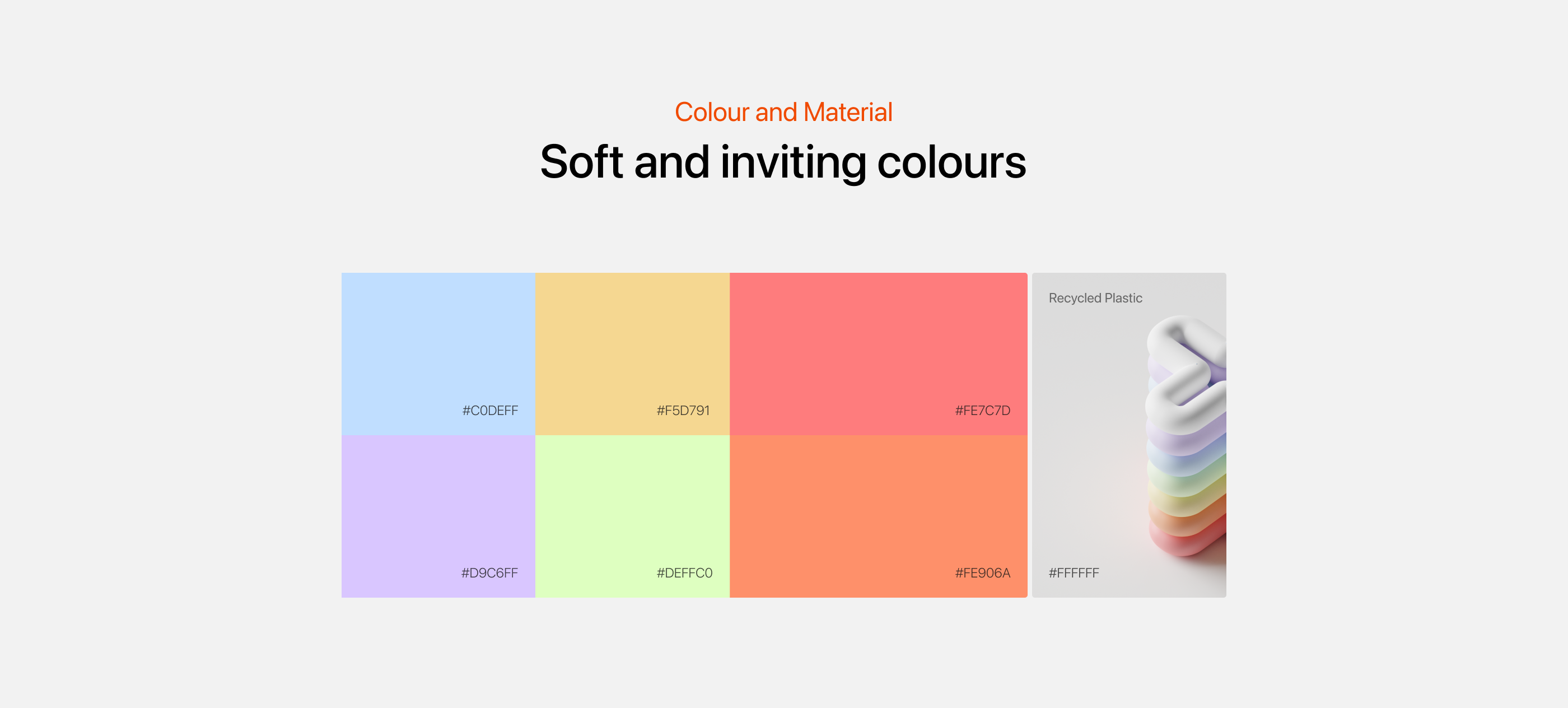 Colour and Material

Soft and inviting colours

#C0DEFF

#F5D791

#FE7C7D

#D9C6FF

#DEFFC0

#FE906A

Recycled Plastic

#FFFFFF